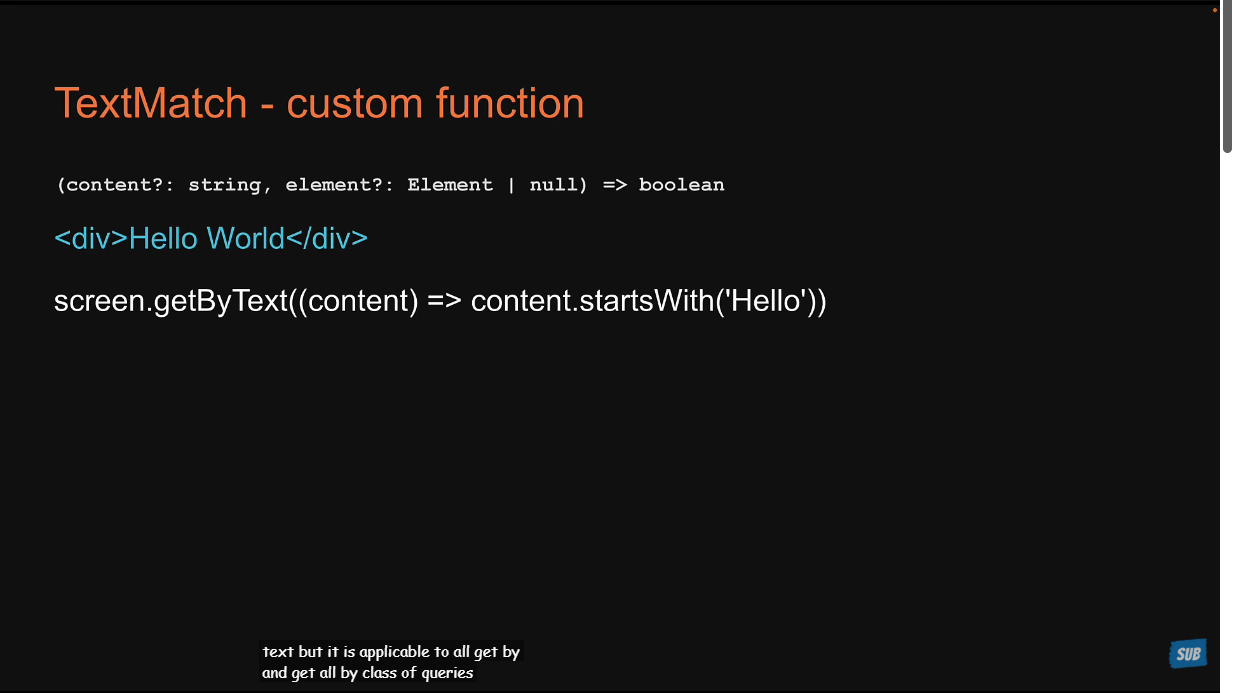 TextMatch - custom function

(content?: string, element?: Element | null) => boolean

<div>Hello World</div>

screen.getByText((content) => content.startsWith('Hello'))

text but it is applicable to all get by
and get all by class of queries

SUB